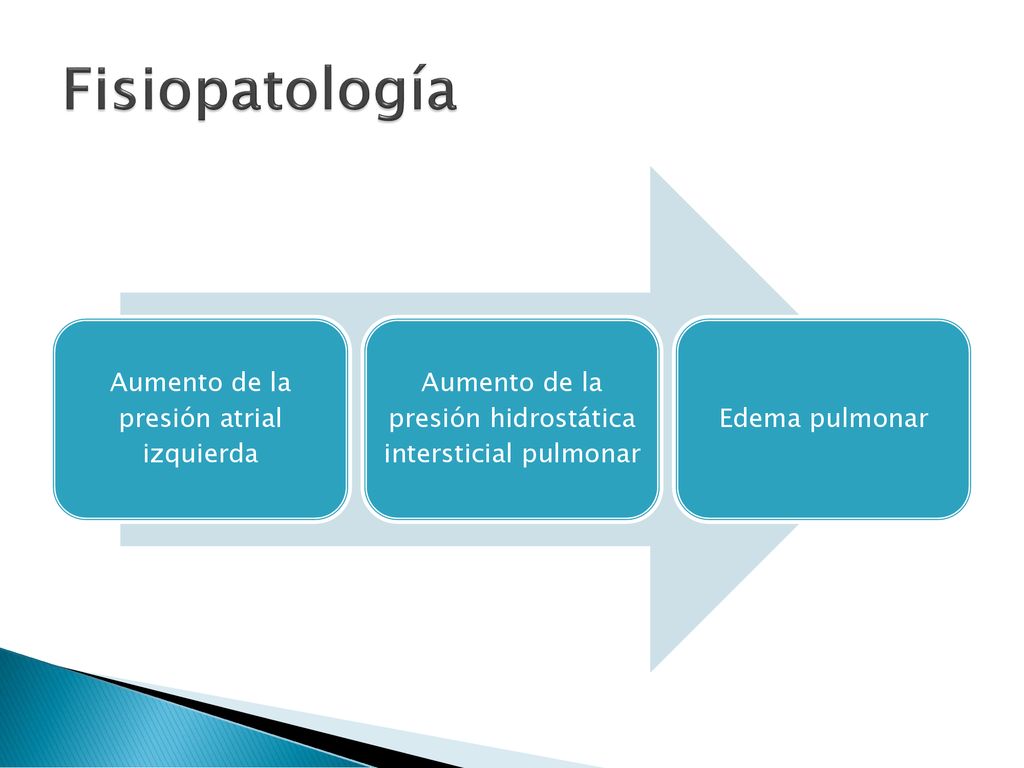 Fisiopatología

Aumento de la presión atrial izquierda

Aumento de la presión hidrostática intersticial pulmonar

Edema pulmonar